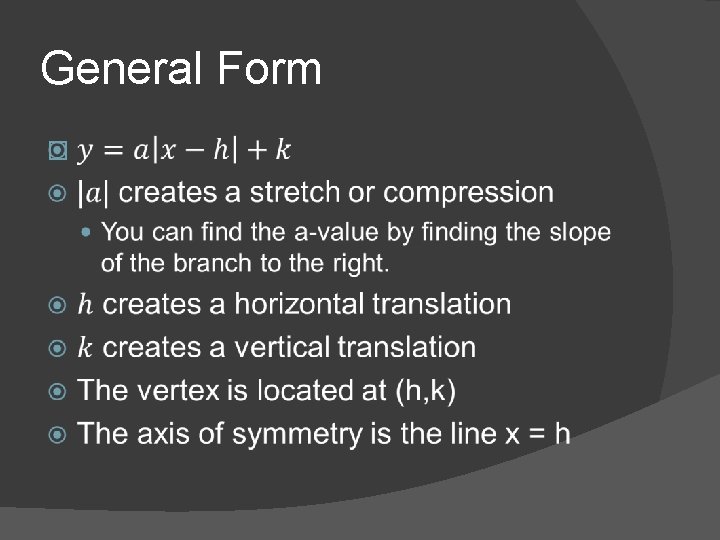 General Form

$y = a|x - h| + k$

$|a|$ creates a stretch or compression

You can find the a-value by finding the slope of the branch to the right.

$h$ creates a horizontal translation

$k$ creates a vertical translation

The vertex is located at (h,k)

The axis of symmetry is the line x = h